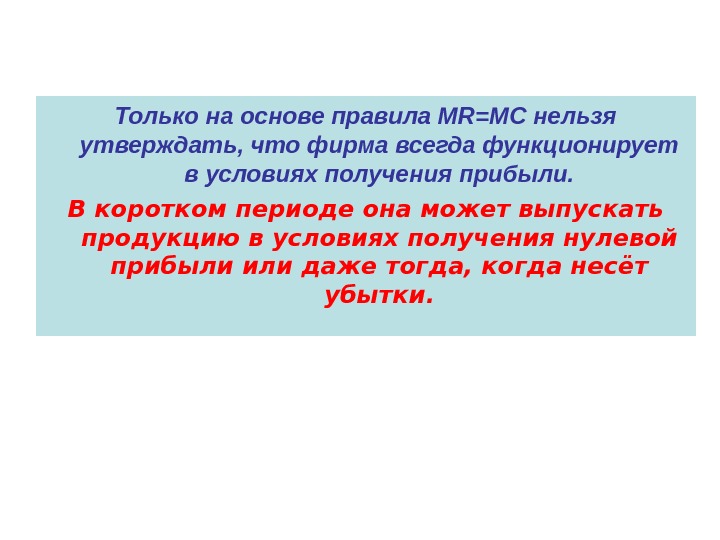 Только на основе правила MR=MC нельзя утверждать, что фирма всегда функционирует в условиях получения прибыли.

В коротком периоде она может выпускать продукцию в условиях получения нулевой прибыли или даже тогда, когда несёт убытки.